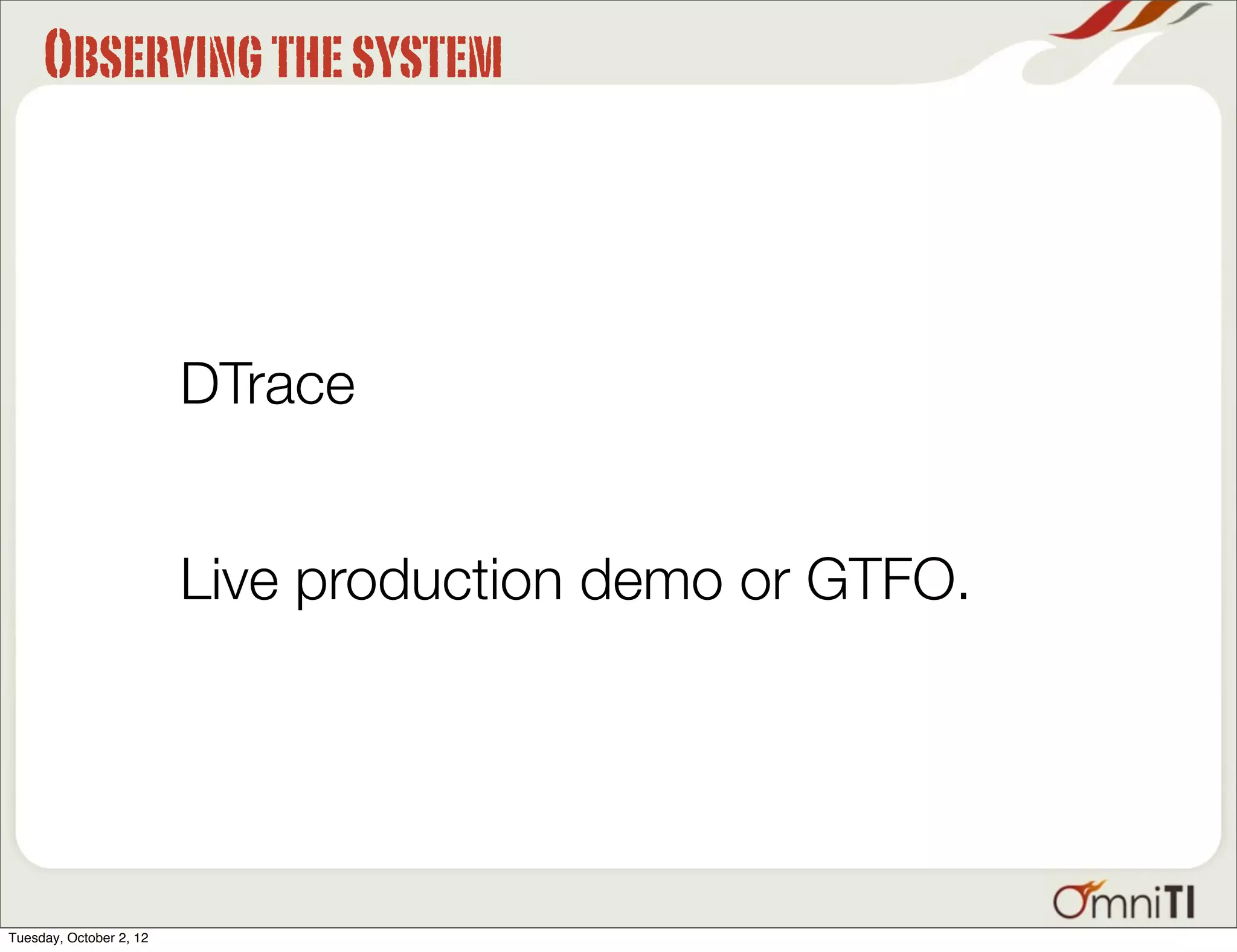 OBSERVING THE SYSTEM

DTrace

Live production demo or GTFO.

OmniTI

Tuesday, October 2, 12